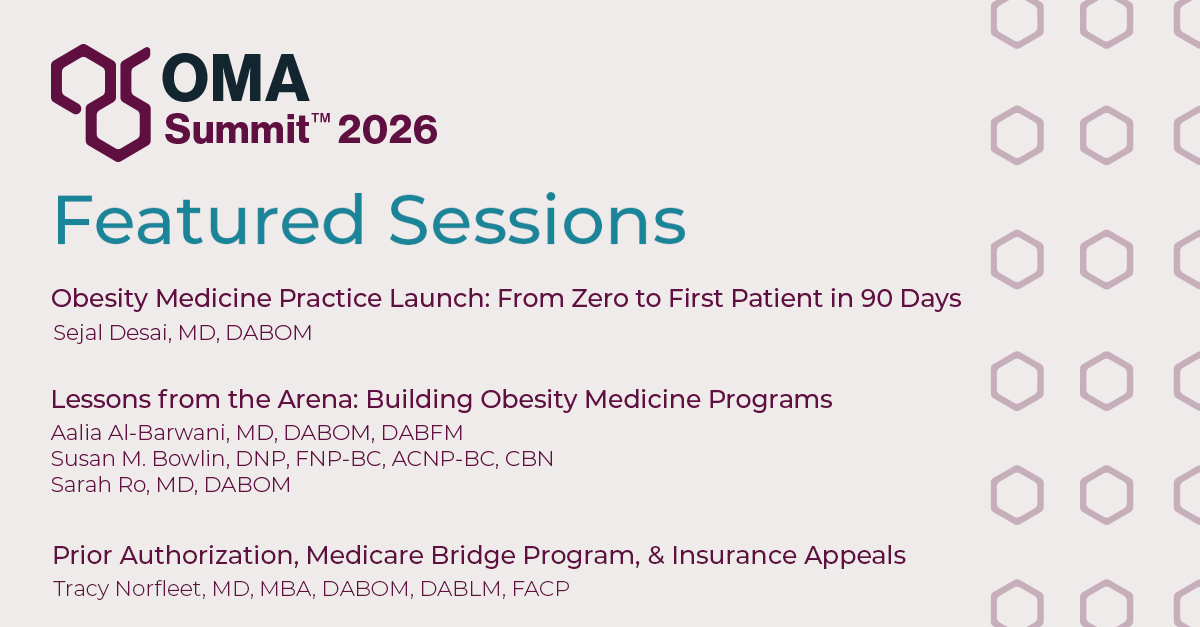 OMA
Summit™ 2026

Featured Sessions

Obesity Medicine Practice Launch: From Zero to First Patient in 90 Days
Sejal Desai, MD, DABOM

Lessons from the Arena: Building Obesity Medicine Programs
Aalia Al-Barwani, MD, DABOM, DABFM
Susan M. Bowlin, DNP, FNP-BC, ACNP-BC, CBN
Sarah Ro, MD, DABOM

Prior Authorization, Medicare Bridge Program, & Insurance Appeals
Tracy Norfleet, MD, MBA, DABOM, DABLM, FACP